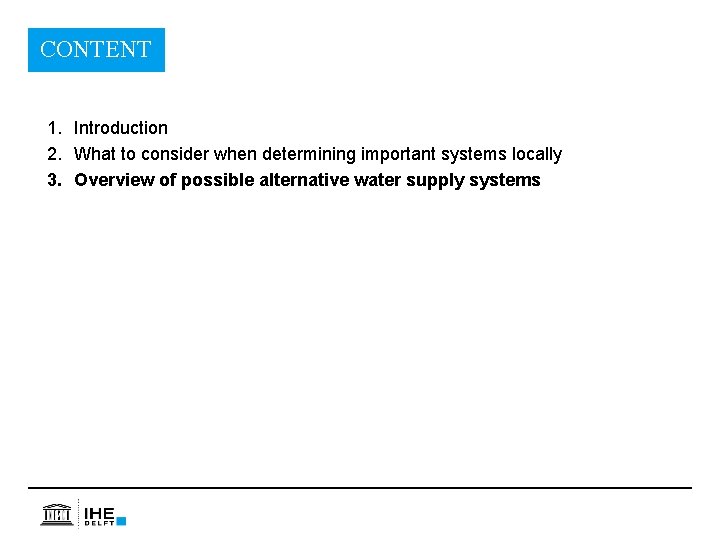 CONTENT

1. Introduction
2. What to consider when determining important systems locally
3. Overview of possible alternative water supply systems

IHE DELFT